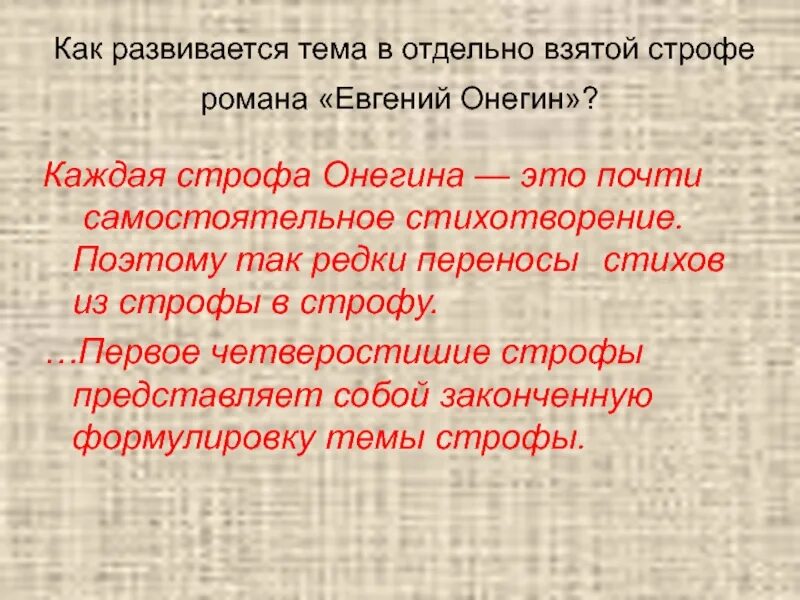 Как развивается тема в отдельно взятой строфе романа «Евгений Онегин»?

Каждая строфа Онегина — это почти самостоятельное стихотворение. Поэтому так редки переносы стихов из строфы в строфу.

…Первое четверостишие строфы представляет собой законченную формулировку темы строфы.